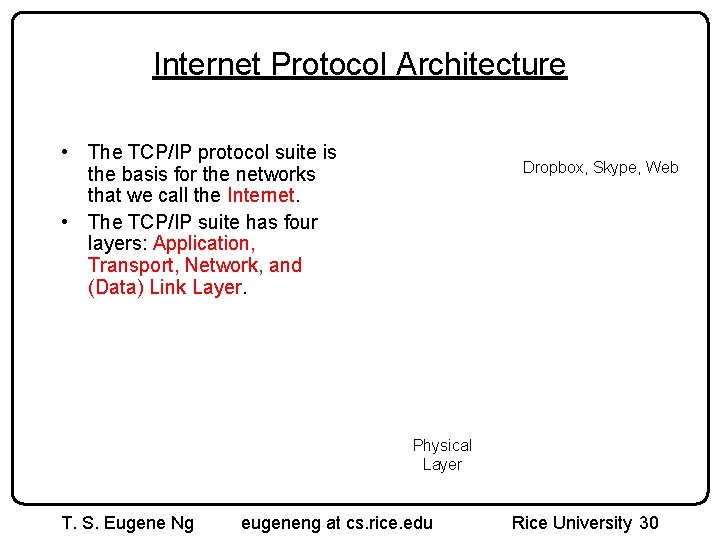 Internet Protocol Architecture

• The TCP/IP protocol suite is the basis for the networks that we call the Internet.

• The TCP/IP suite has four layers: Application, Transport, Network, and (Data) Link Layer.

Dropbox, Skype, Web

Physical Layer

T. S. Eugene Ng eugeneng at cs.rice.edu Rice University 30